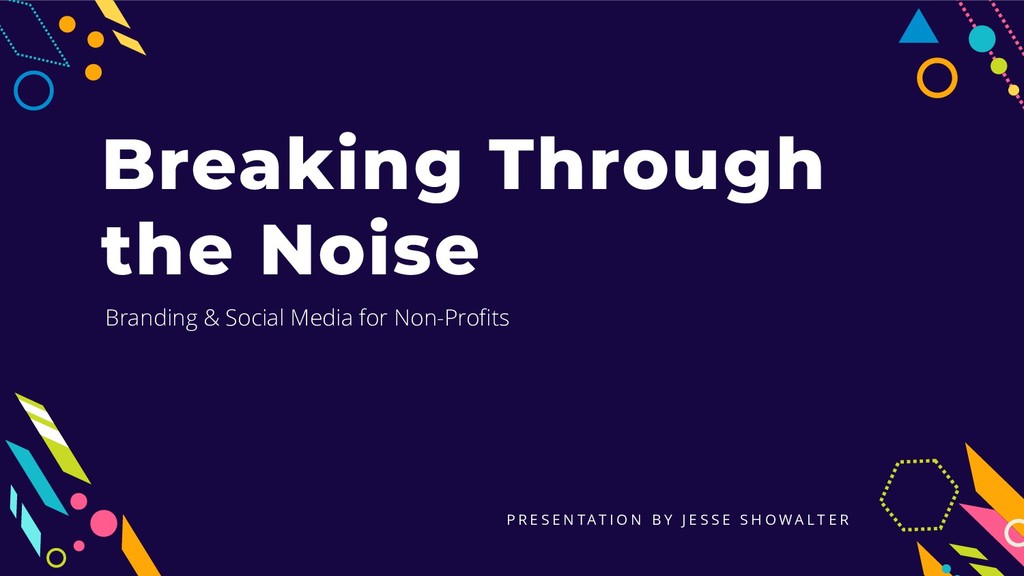 Breaking Through the Noise

Branding & Social Media for Non-Profits

PRESENTATION BY JESSE SHOWALTER